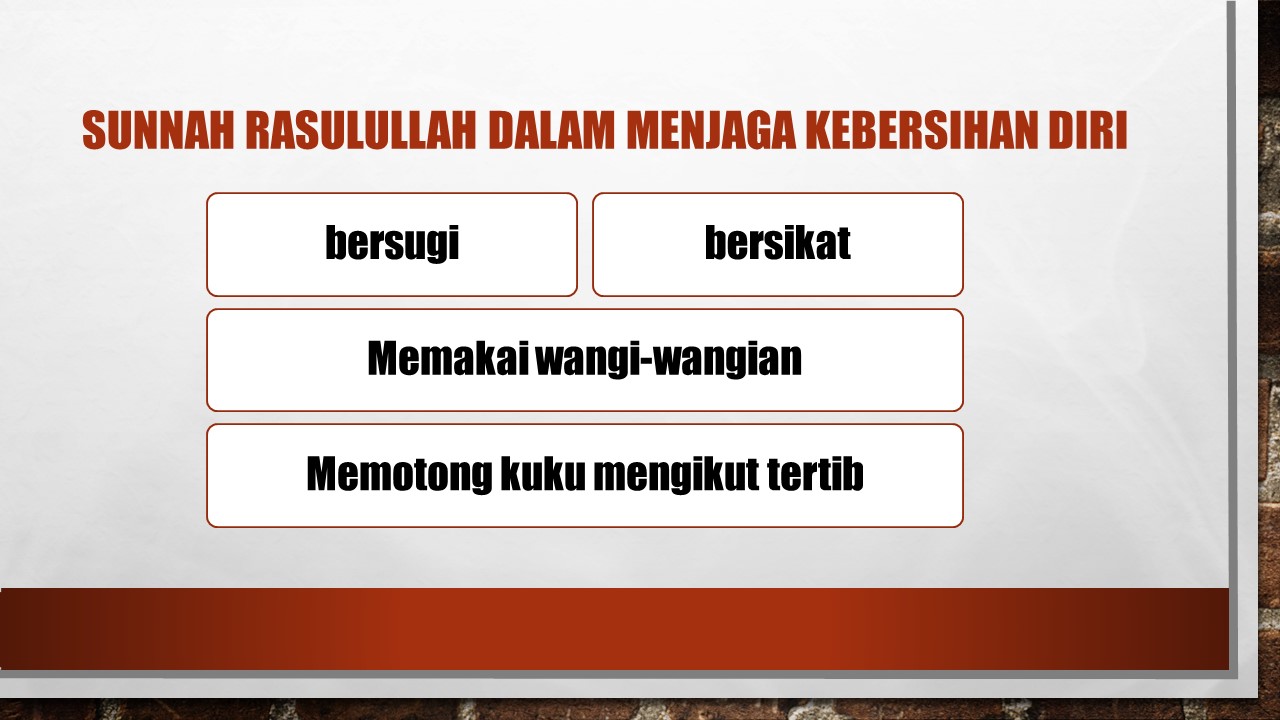 SUNNAH RASULULLAH DALAM MENJAGA KEBERSIHAN DIRI

bersugi

bersikat

Memakai wangi-wangian

Memotong kuku mengikut tertib